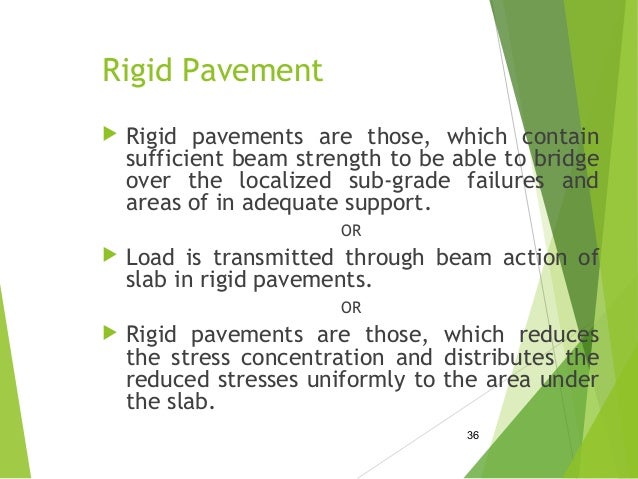 Rigid Pavement

Rigid pavements are those, which contain sufficient beam strength to be able to bridge over the localized sub-grade failures and areas of in adequate support.

OR

Load is transmitted through beam action of slab in rigid pavements.

OR

Rigid pavements are those, which reduces the stress concentration and distributes the reduced stresses uniformly to the area under the slab.

36